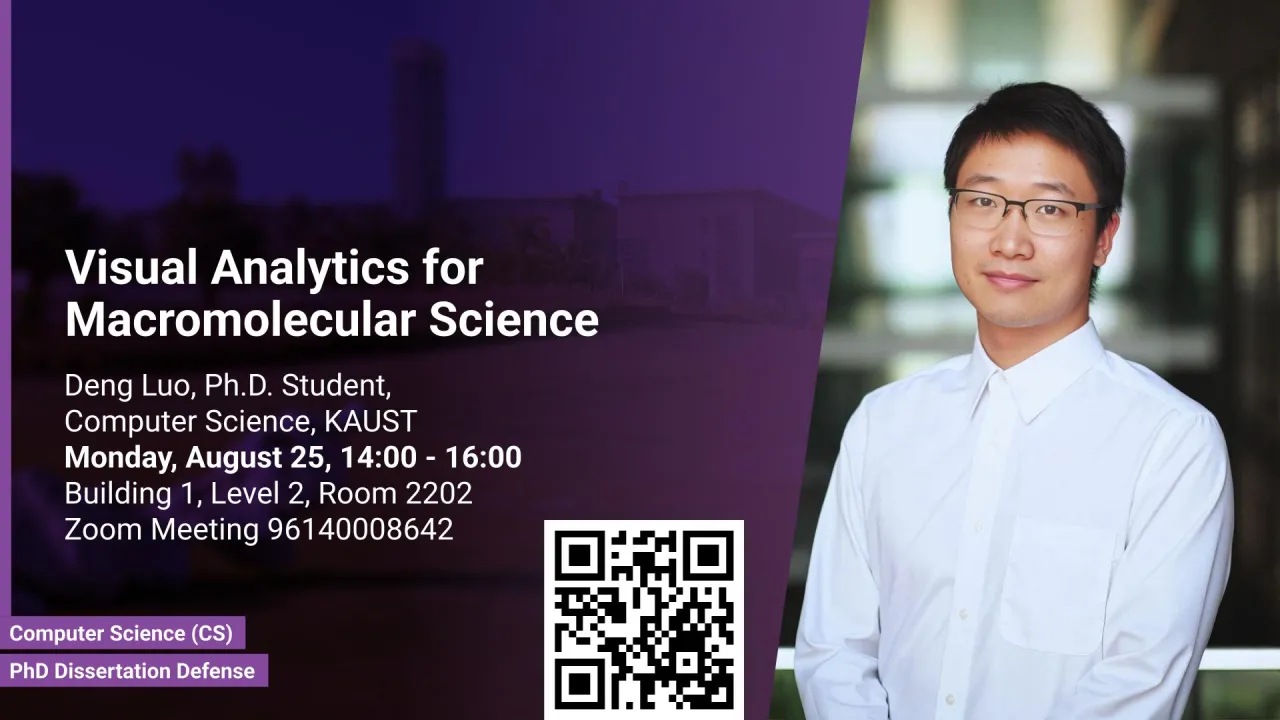 Visual Analytics for Macromolecular Science

Deng Luo, Ph.D. Student,
Computer Science, KAUST
Monday, August 25, 14:00 - 16:00
Building 1, Level 2, Room 2202
Zoom Meeting 96140008642

Computer Science (CS)
PhD Dissertation Defense